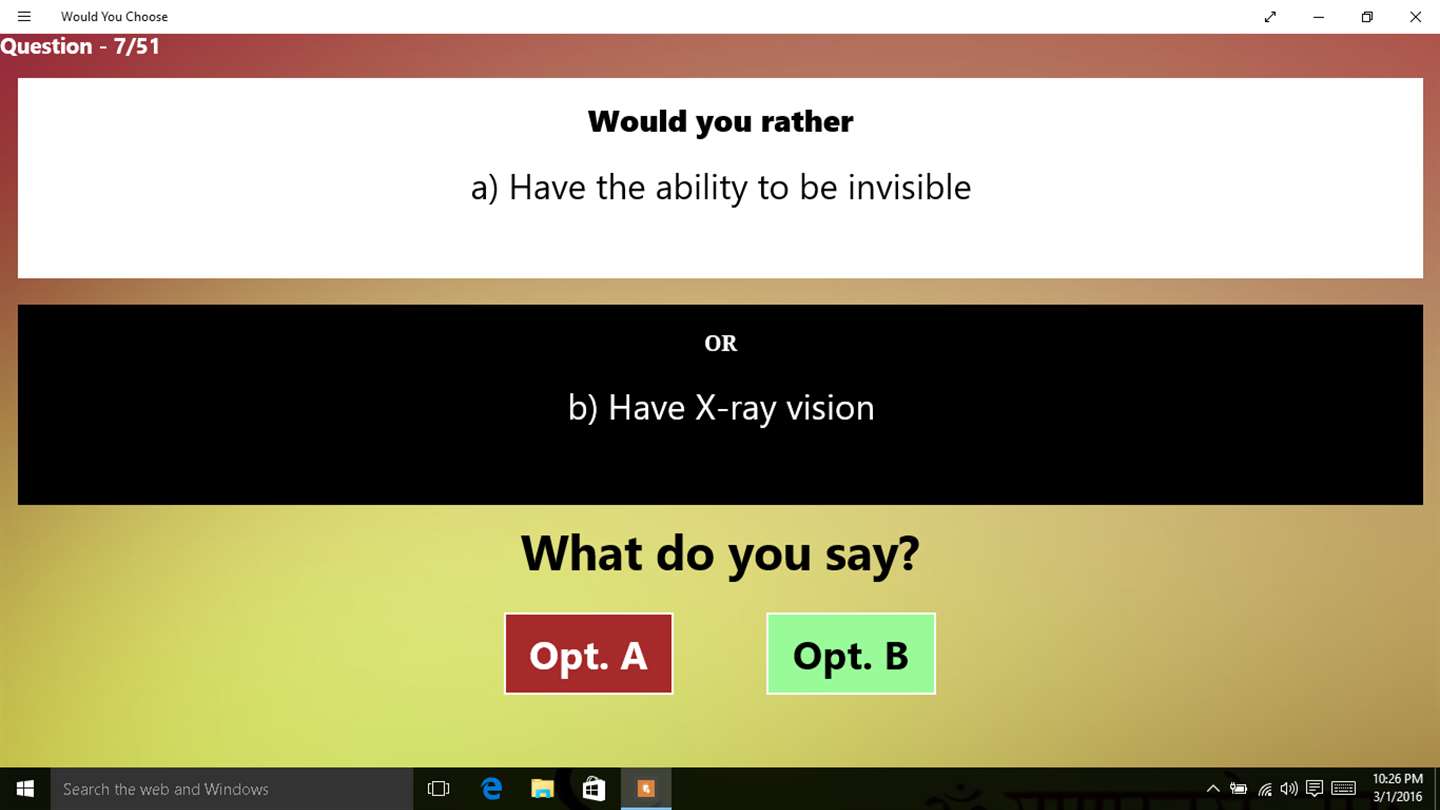 Would You Choose

Question - 7/51

Would you rather

a) Have the ability to be invisible

OR

b) Have X-ray vision

What do you say?

Opt. A

Opt. B

Search the web and Windows

10:26 PM
3/1/2016